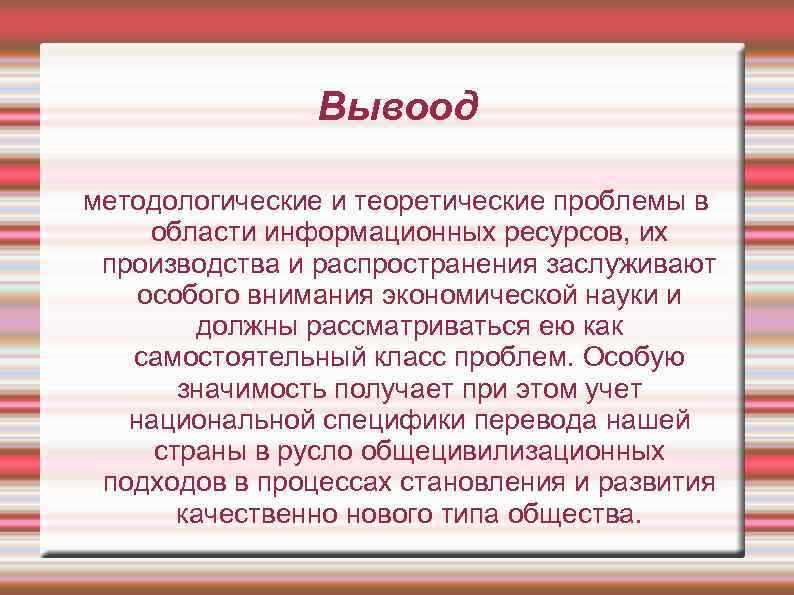 Вывоод

методологические и теоретические проблемы в области информационных ресурсов, их производства и распространения заслуживают особого внимания экономической науки и должны рассматриваться ею как самостоятельный класс проблем. Особую значимость получает при этом учет национальной специфики перевода нашей страны в русло общецивилизационных подходов в процессах становления и развития качественно нового типа общества.